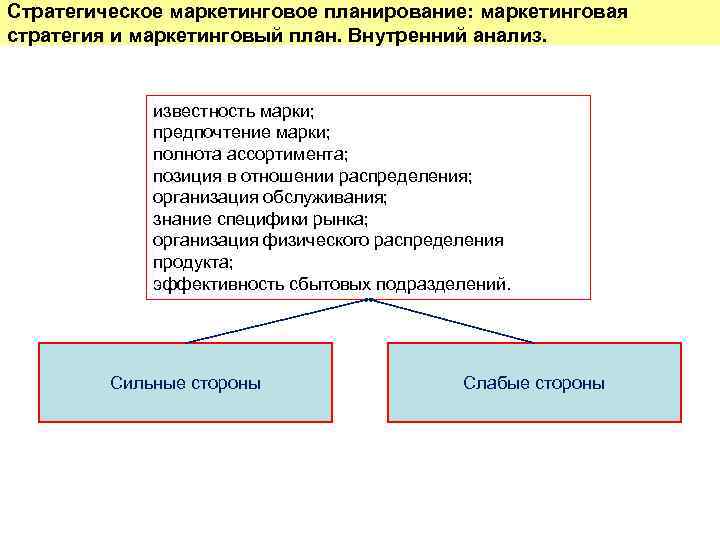 Стратегическое маркетинговое планирование: маркетинговая стратегия и маркетинговый план. Внутренний анализ.

известность марки;
предпочтение марки;
полнота ассортимента;
позиция в отношении распределения;
организация обслуживания;
знание специфики рынка;
организация физического распределения продукта;
эффективность сбытовых подразделений.

Сильные стороны

Слабые стороны